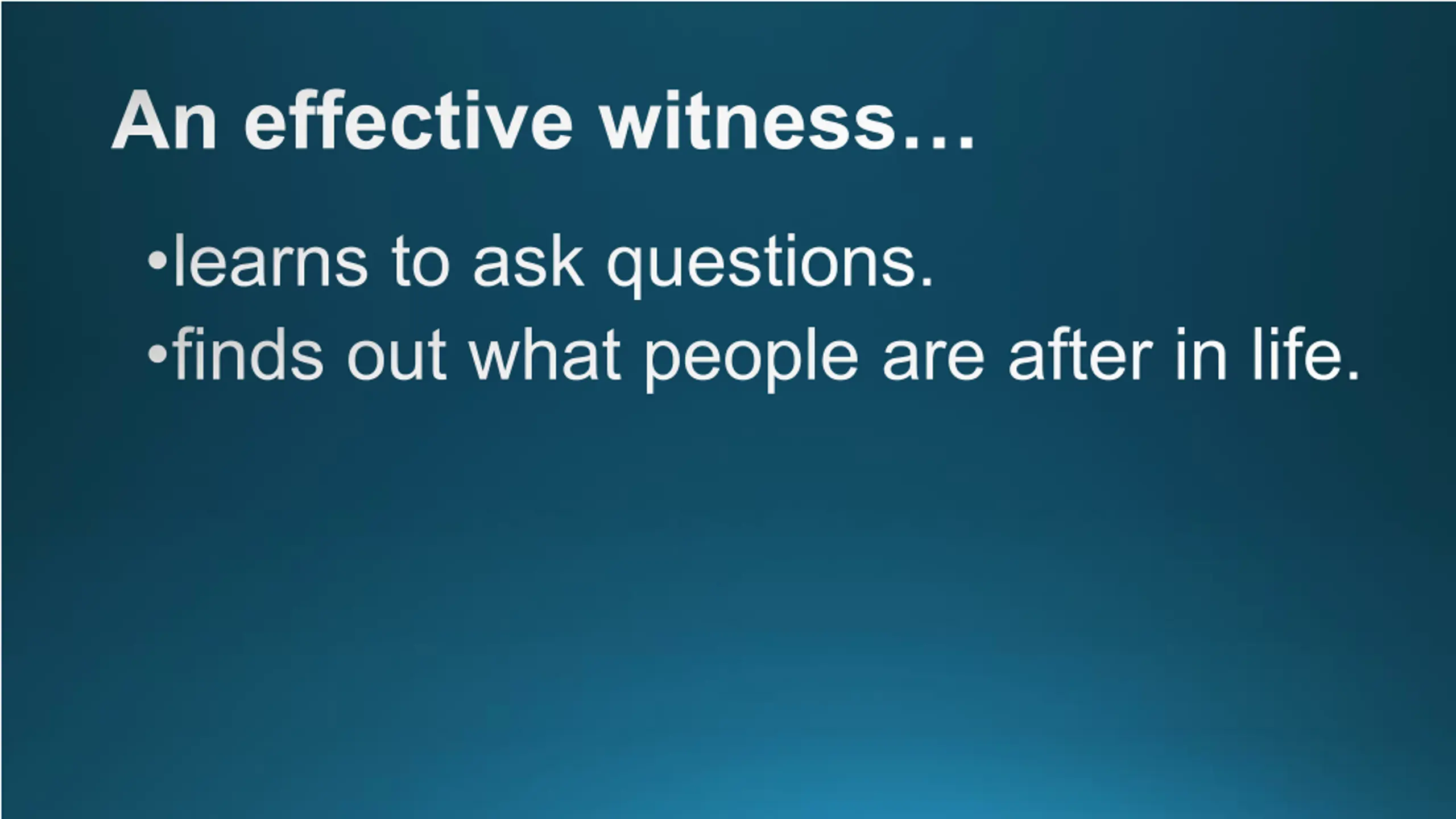 An effective witness…

•learns to ask questions.
•finds out what people are after in life.